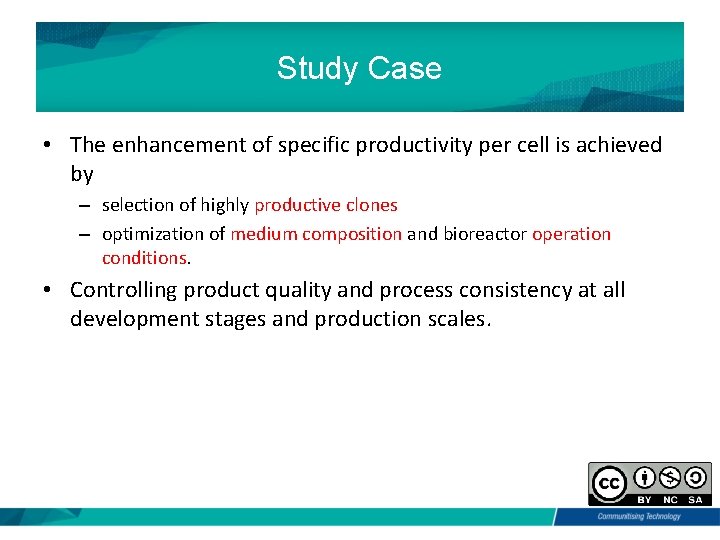 Study Case

• The enhancement of specific productivity per cell is achieved by

– selection of highly productive clones

– optimization of medium composition and bioreactor operation conditions.

• Controlling product quality and process consistency at all development stages and production scales.

cc BY NC SA

Communitising Technology